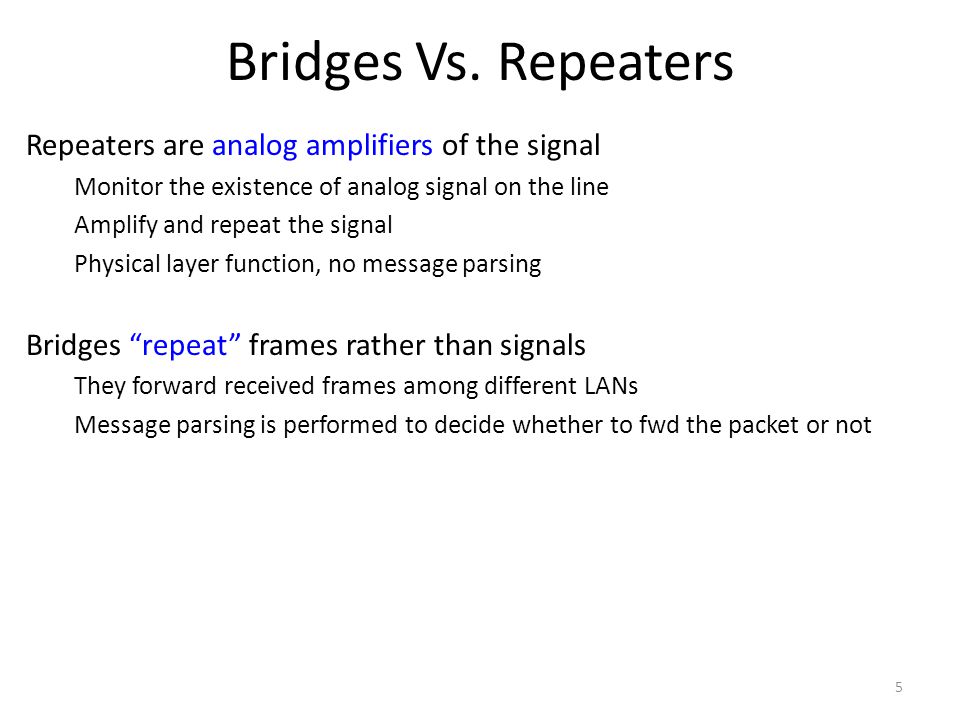 Bridges Vs. Repeaters

Repeaters are analog amplifiers of the signal

Monitor the existence of analog signal on the line

Amplify and repeat the signal

Physical layer function, no message parsing

Bridges “repeat” frames rather than signals

They forward received frames among different LANs

Message parsing is performed to decide whether to fwd the packet or not

5